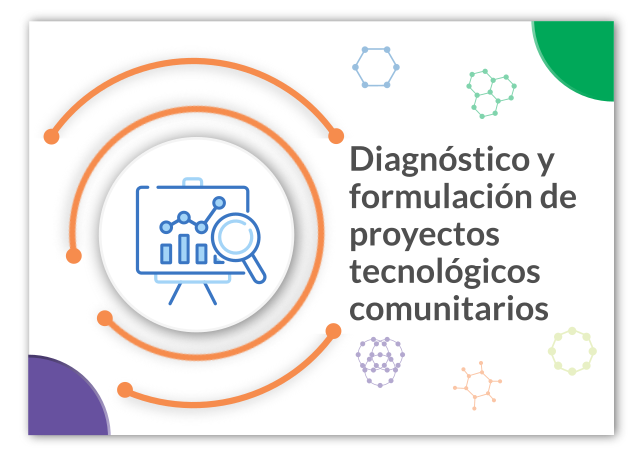 Diagnóstico y formulación de proyectos tecnológicos comunitarios